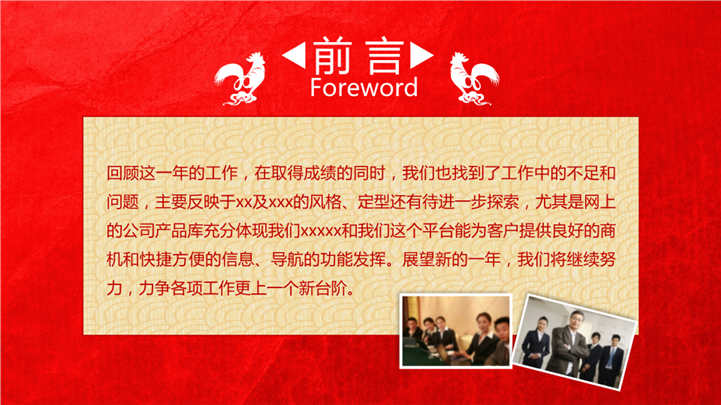 前言
Foreword

回顾这一年的工作，在取得成绩的同时，我们也找到了工作中的不足和问题，主要反映于xx及xxx的风格、定型还有待进一步探索，尤其是网上的公司产品库充分体现我们xxxxx和我们这个平台能为客户提供良好的商机和快捷方便的信息、导航的功能发挥。展望新的一年，我们将继续努力，力争各项工作更上一个新台阶。